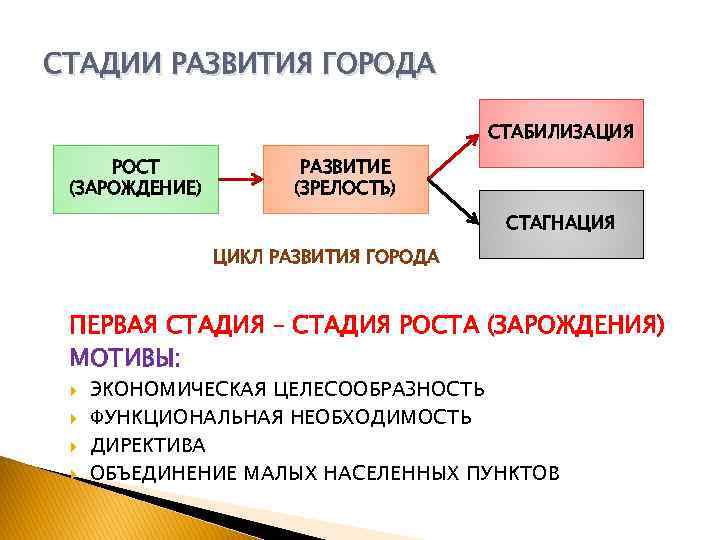 СТАДИИ РАЗВИТИЯ ГОРОДА

РОСТ (ЗАРОЖДЕНИЕ)

РАЗВИТИЕ (ЗРЕЛОСТЬ)

СТАБИЛИЗАЦИЯ

СТАГНАЦИЯ

ЦИКЛ РАЗВИТИЯ ГОРОДА

ПЕРВАЯ СТАДИЯ – СТАДИЯ РОСТА (ЗАРОЖДЕНИЯ)
МОТИВЫ:
ЭКОНОМИЧЕСКАЯ ЦЕЛЕСООБРАЗНОСТЬ
ФУНКЦИОНАЛЬНАЯ НЕОБХОДИМОСТЬ
ДИРЕКТИВА
ОБЪЕДИНЕНИЕ МАЛЫХ НАСЕЛЕННЫХ ПУНКТОВ